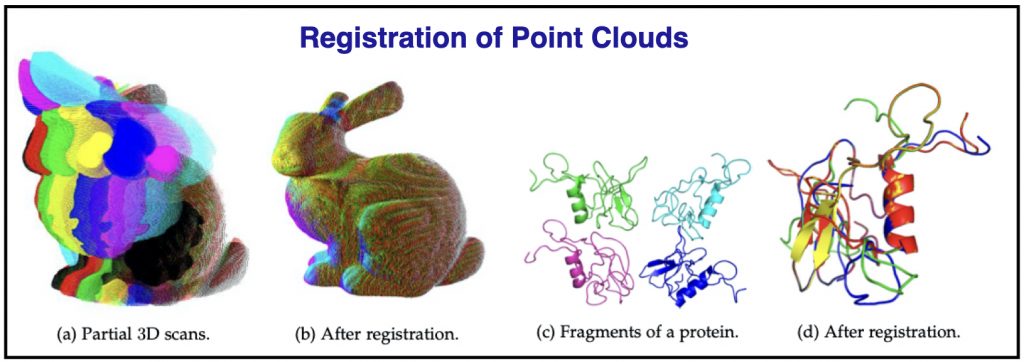 Registration of Point Clouds

(a) Partial 3D scans.

(b) After registration.

(c) Fragments of a protein.

(d) After registration.